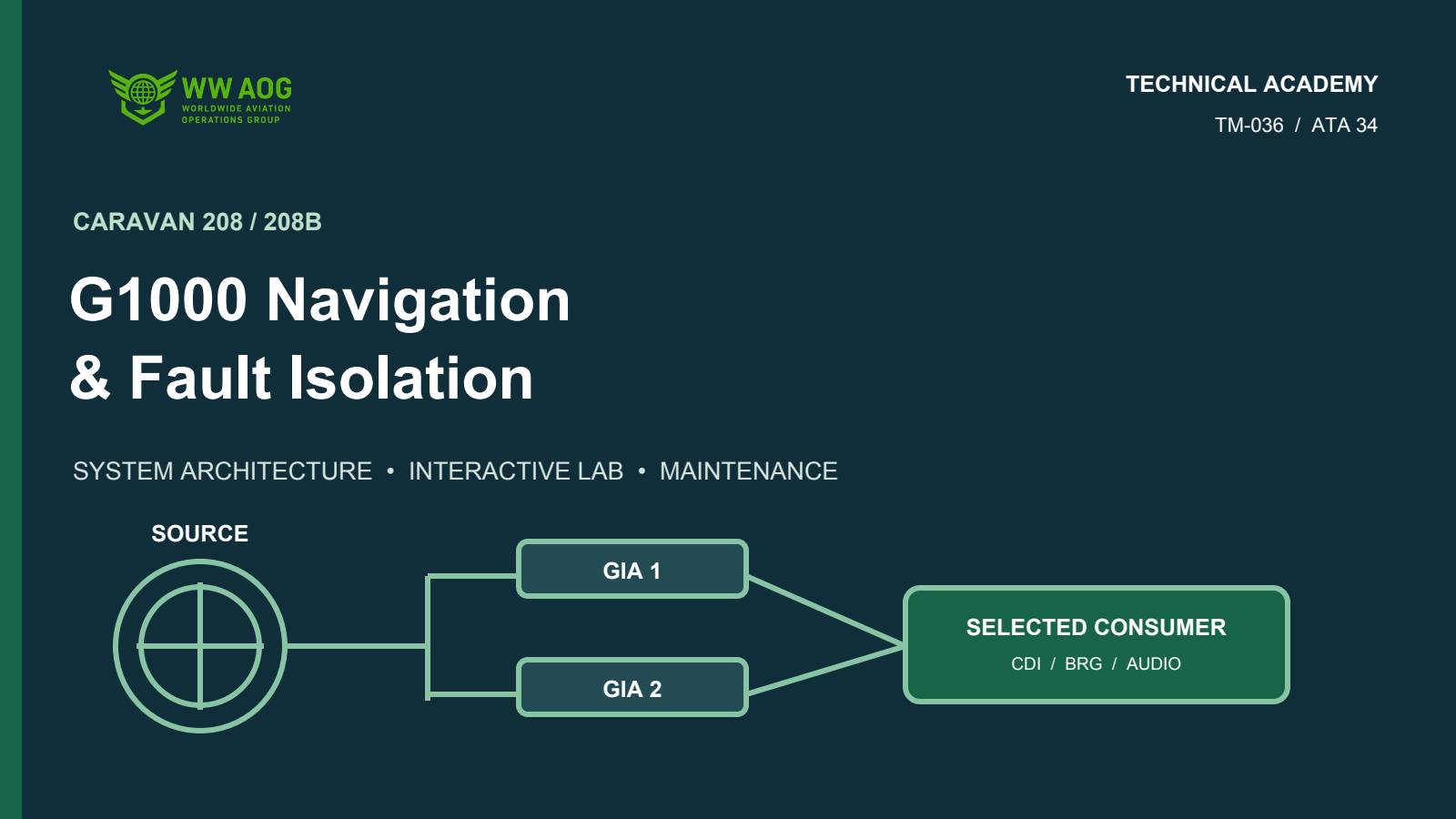 WW AOG
WORLDWIDE AVIATION
OPERATIONS GROUP

TECHNICAL ACADEMY
TM-036 / ATA 34

CARAVAN 208 / 208B

G1000 Navigation
& Fault Isolation

SYSTEM ARCHITECTURE • INTERACTIVE LAB • MAINTENANCE

SOURCE

GIA 1

GIA 2

SELECTED CONSUMER
CDI / BRG / AUDIO